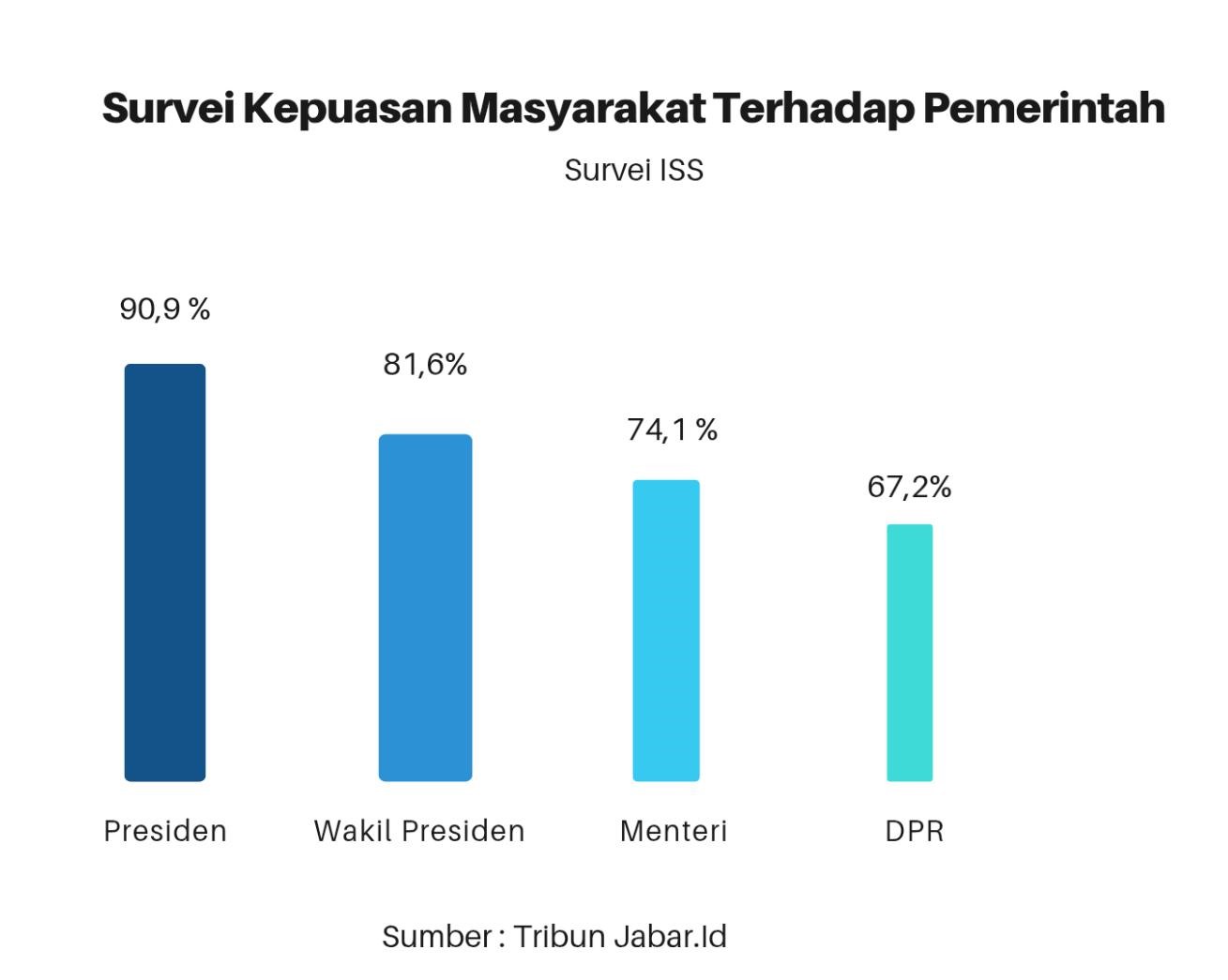 Survei Kepuasan Masyarakat Terhadap Pemerintah

Survei ISS

90,9 %

81,6%

74,1 %

67,2%

Presiden

Wakil Presiden

Menteri

DPR

Sumber : Tribun Jabar.Id